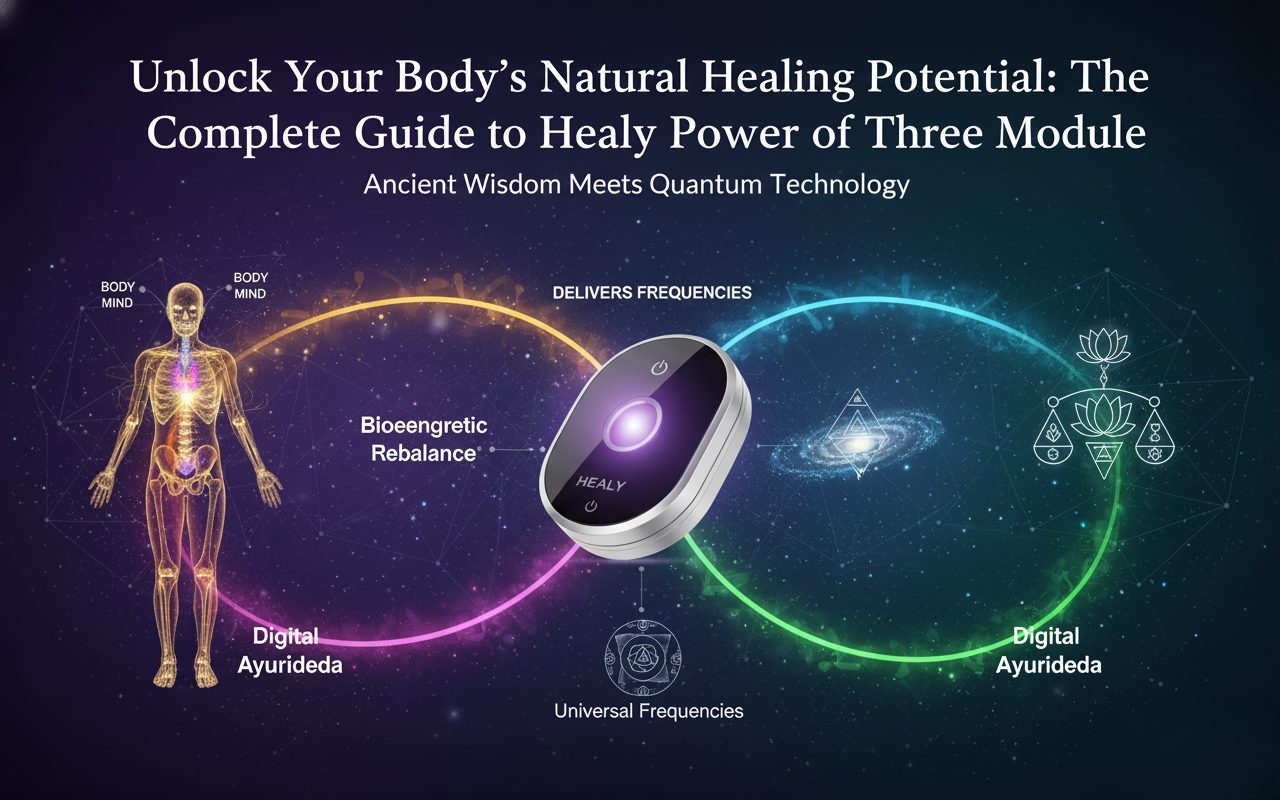 Unlock Your Body's Natural Healing Potential: The Complete Guide to Healy Power of Three Module

Ancient Wisdom Meets Quantum Technology

BODY
MIND

BODY
MIND

DELIVERS FREQUENCIES

Bioeengretic Rebalance

HEALY

Digital Ayurideda

Universal Frequencies

Digital Ayurideda